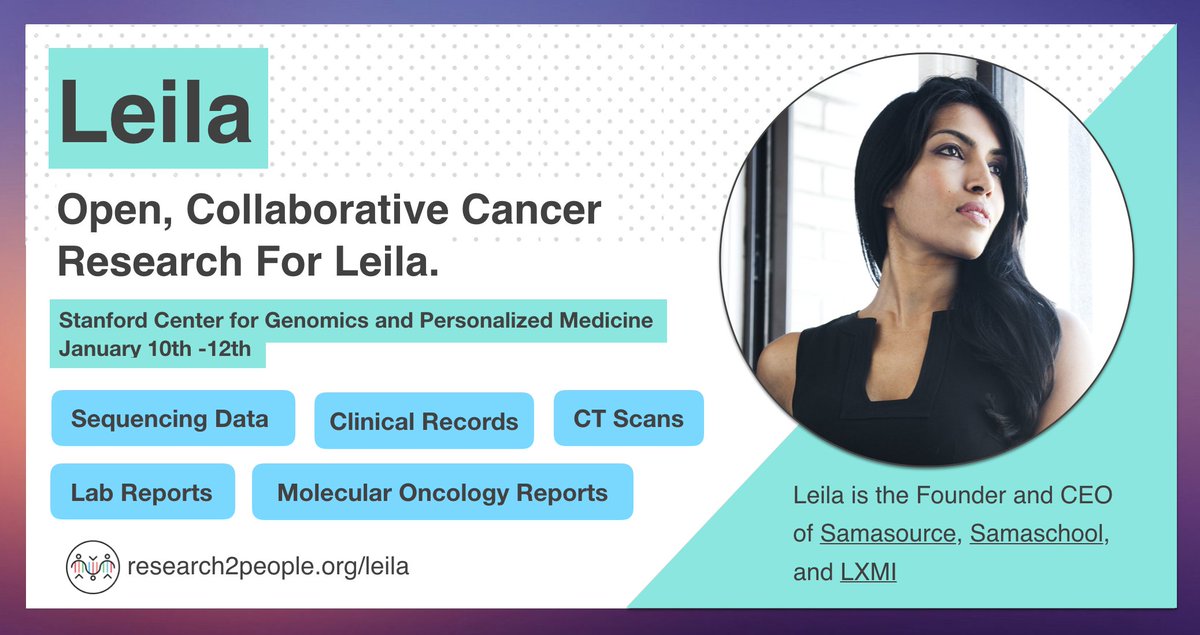 Leila

Open, Collaborative Cancer Research For Leila.

Stanford Center for Genomics and Personalized Medicine
January 10th -12th

Sequencing Data

Clinical Records

CT Scans

Lab Reports

Molecular Oncology Reports

research2people.org/leila

Leila is the Founder and CEO of Samasource, Samaschool, and LXMI